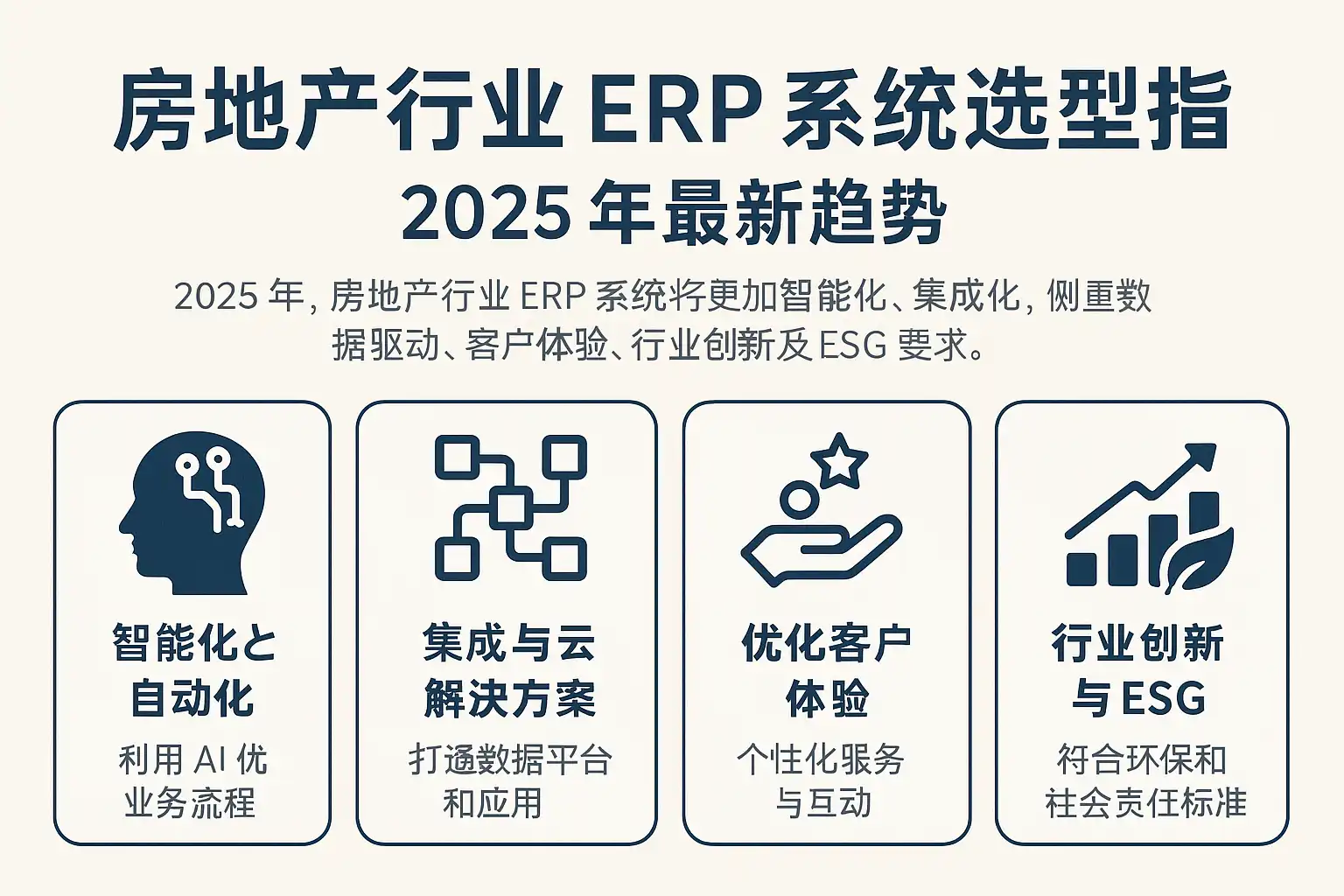 房地产行业 ERP 系统选型指

2025 年最新趋势

2025 年, 房地产行业 ERP 系统将更加智能化、集成化, 侧重数据驱动、客户体验、行业创新及 ESG 要求。

智能化と自动化

利用 AI 优业务流程

集成与云解决方案

打通数据平台和应用

优化客户体验

个性化服务与互动

行业创新与 ESG

符合环保和社会责任标准